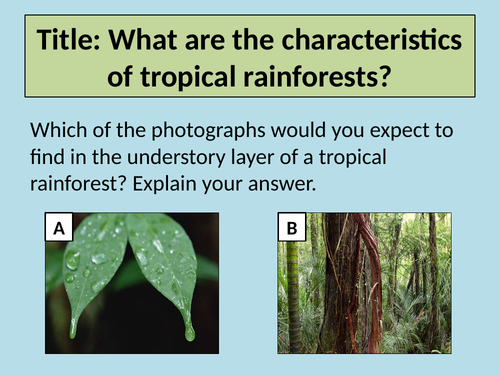 Title: What are the characteristics of tropical rainforests?

Which of the photographs would you expect to find in the understory layer of a tropical rainforest? Explain your answer.

A

B